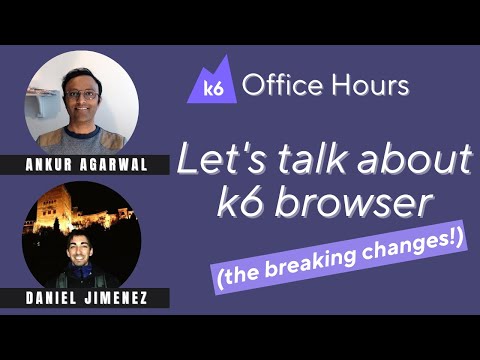 k6 Office Hours

ANKUR AGARWAL

Let's talk about k6 browser

(the breaking changes!)

DANIEL JIMENEZ